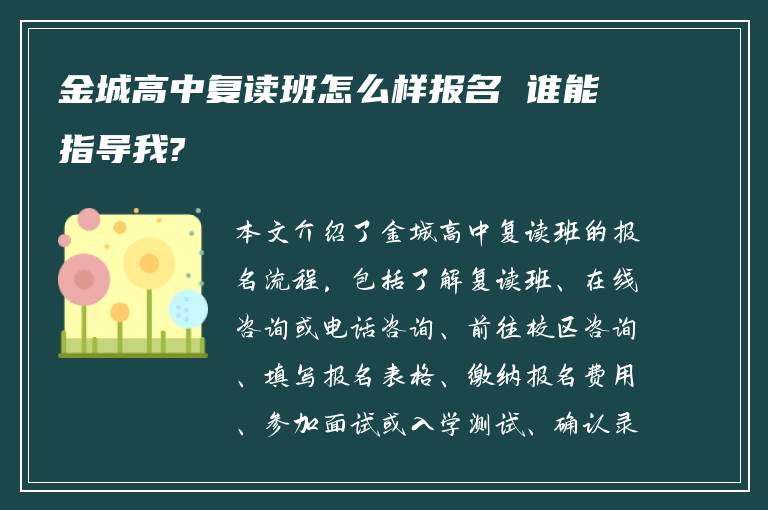 金城高中复读班怎么样报名 谁能指导我?

本文介绍了金城高中复读班的报名流程，包括了解复读班、在线咨询或电话咨询、前往校区咨询、填写报名表格、缴纳报名费用、参加面试或入学测试、确认录